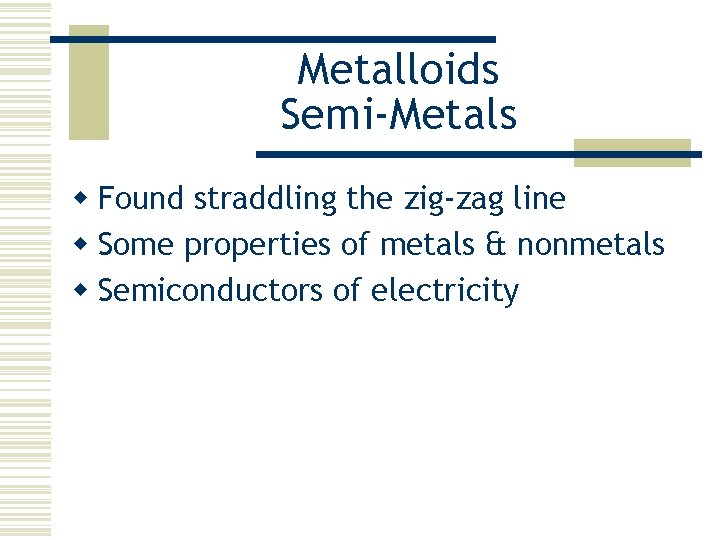 Metalloids
Semi-Metals

- Found straddling the zig-zag line
- Some properties of metals & nonmetals
- Semiconductors of electricity